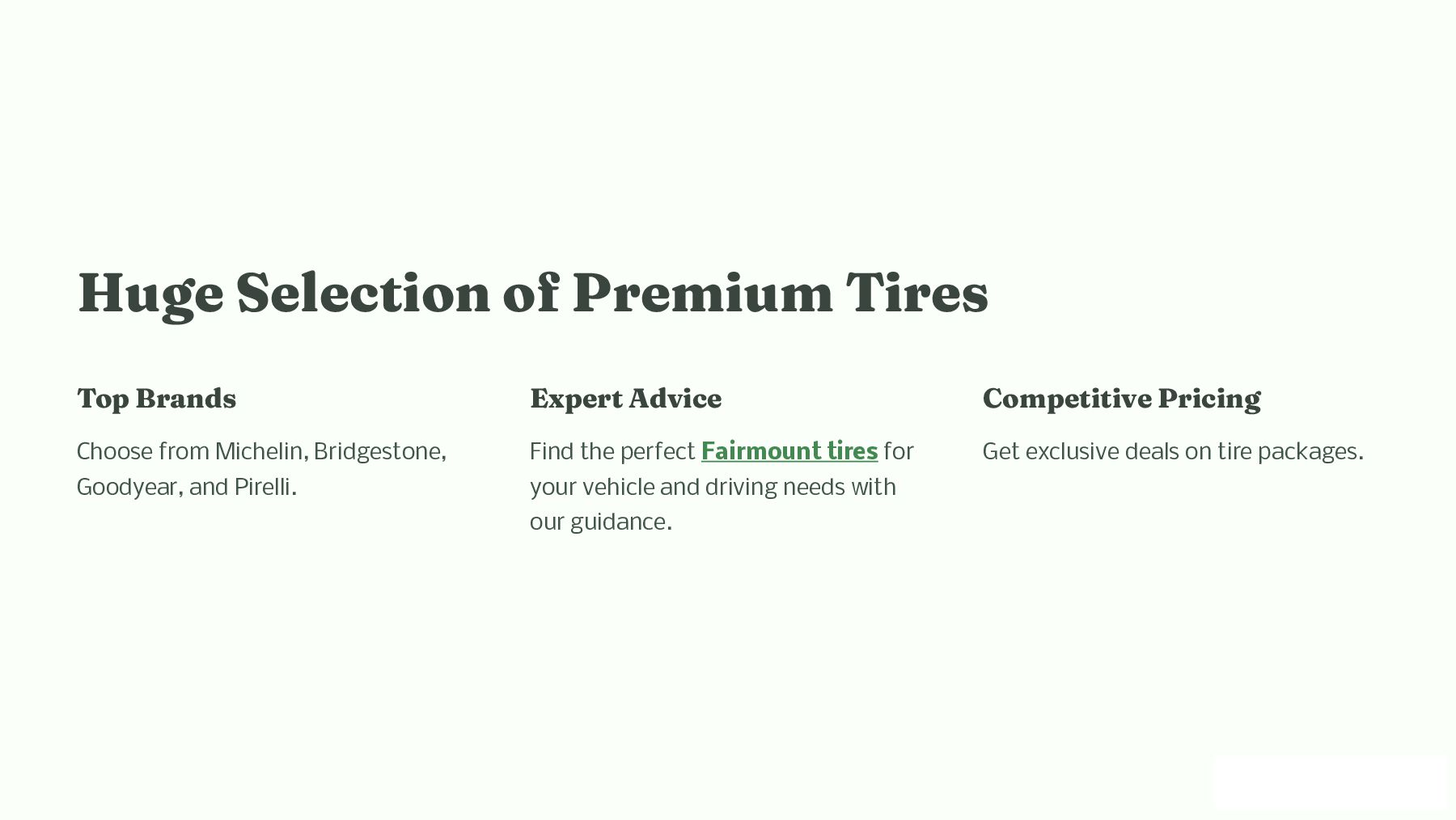 Huge Selection of Premium Tires

Top Brands

Choose from Michelin, Bridgestone, Goodyear, and Pirelli.

Expert Advice

Find the perfect Fairmount tires for your vehicle and driving needs with our guidance.

Competitive Pricing

Get exclusive deals on tire packages.